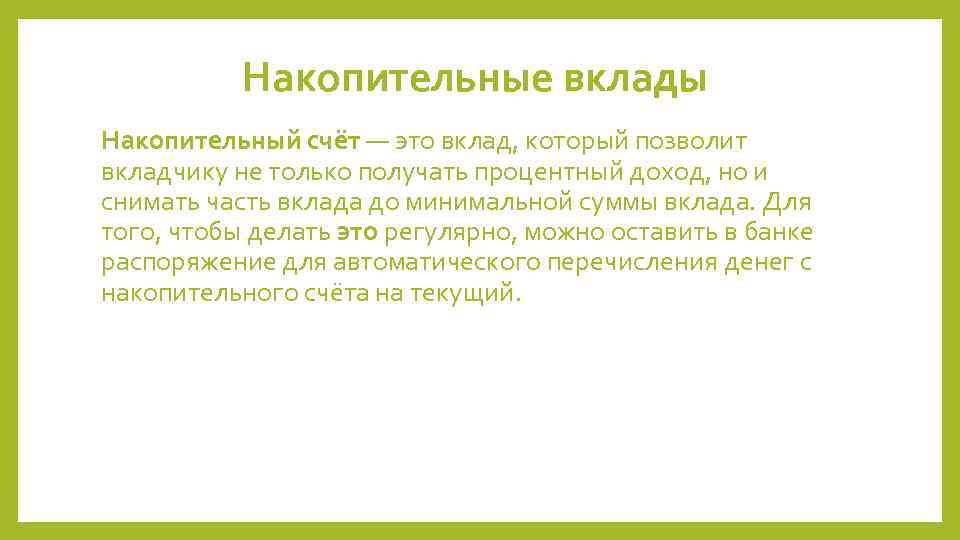 Накопительные вклады

Накопительный счёт — это вклад, который позволит вкладчику не только получать процентный доход, но и снимать часть вклада до минимальной суммы вклада. Для того, чтобы делать это регулярно, можно оставить в банке распоряжение для автоматического перечисления денег с накопительного счёта на текущий.